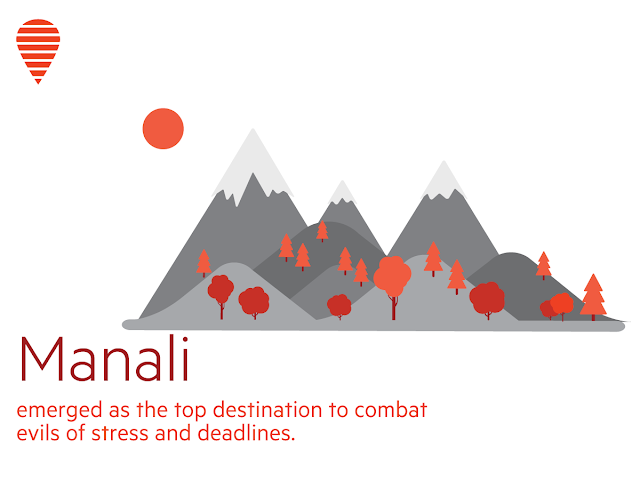 Manali

emerged as the top destination to combat evils of stress and deadlines.